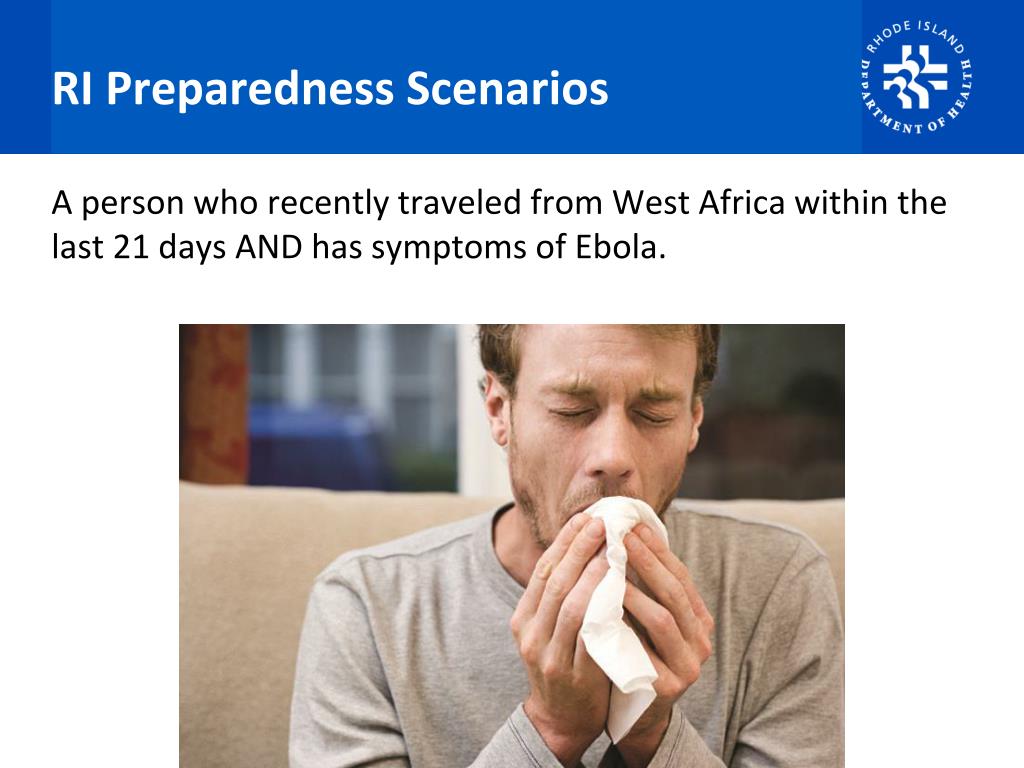 RI Preparedness Scenarios

RHODE ISLAND DEPARTMENT OF HEALTH

A person who recently traveled from West Africa within the last 21 days AND has symptoms of Ebola.